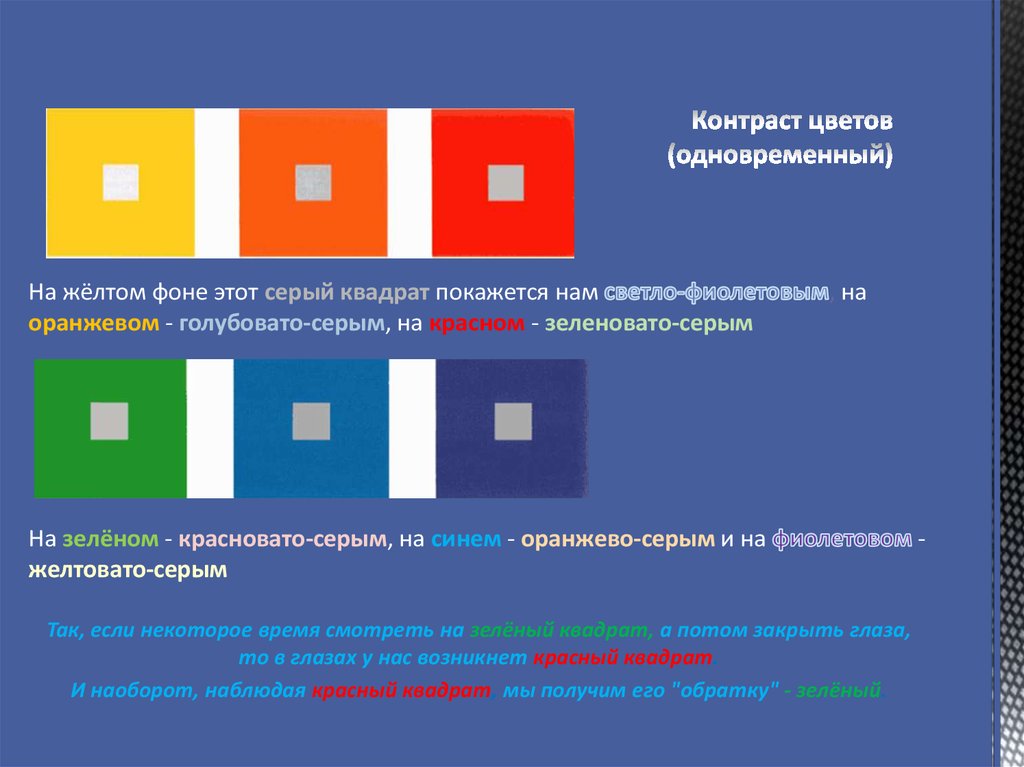 Контраст цветов (одновременный)

На жёлтом фоне этот серый квадрат покажется нам светло-фиолетовым, на оранжевом - голубовато-серым, на красном - зеленовато-серым.

На зелёном - красновато-серым, на синем - оранжево-серым и на фиолетовом - желтовато-серым

Так, если некоторое время смотреть на зелёный квадрат, а потом закрыть глаза, то в глазах у нас возникнет красный квадрат.
И наоборот, наблюдая красный квадрат, мы получим его "обратку" - зелёный.